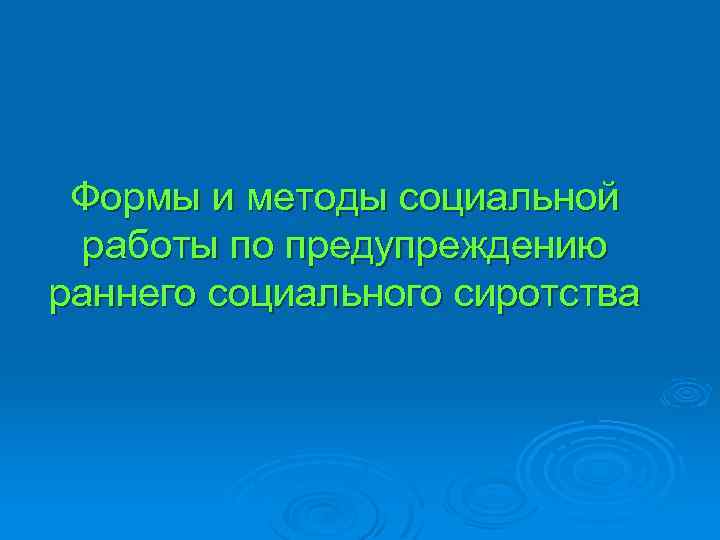 Формы и методы социальной работы по предупреждению раннего социального сиротства